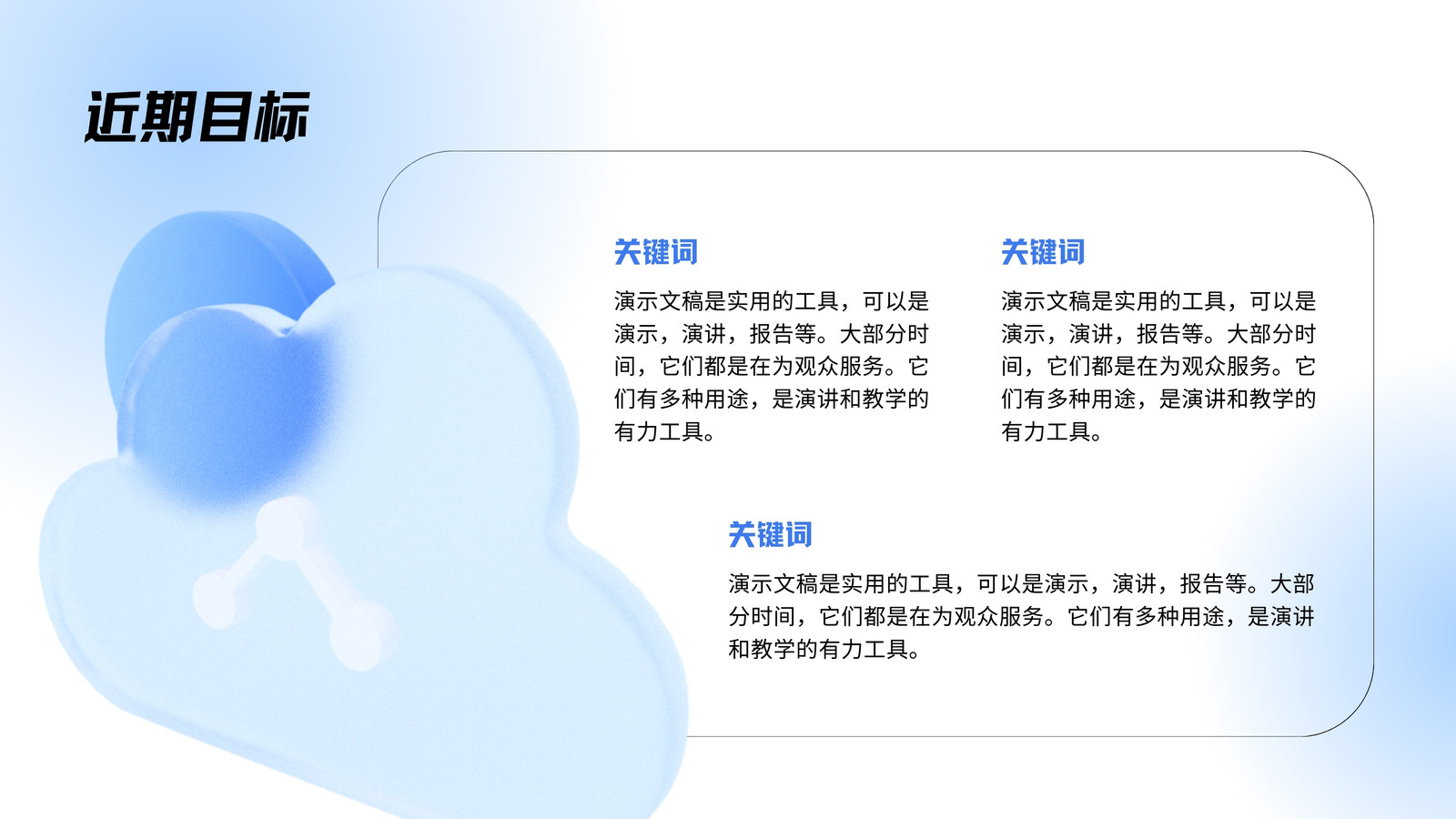 近期目标

关键词

演示文稿是实用的工具，可以是演示，演讲，报告等。大部分时间，它们都是在为观众服务。它们有多种用途，是演讲和教学的有力工具。

关键词

演示文稿是实用的工具，可以是演示，演讲，报告等。大部分时间，它们都是在为观众服务。它们有多种用途，是演讲和教学的有力工具。

关键词

演示文稿是实用的工具，可以是演示，演讲，报告等。大部分时间，它们都是在为观众服务。它们有多种用途，是演讲和教学的有力工具。